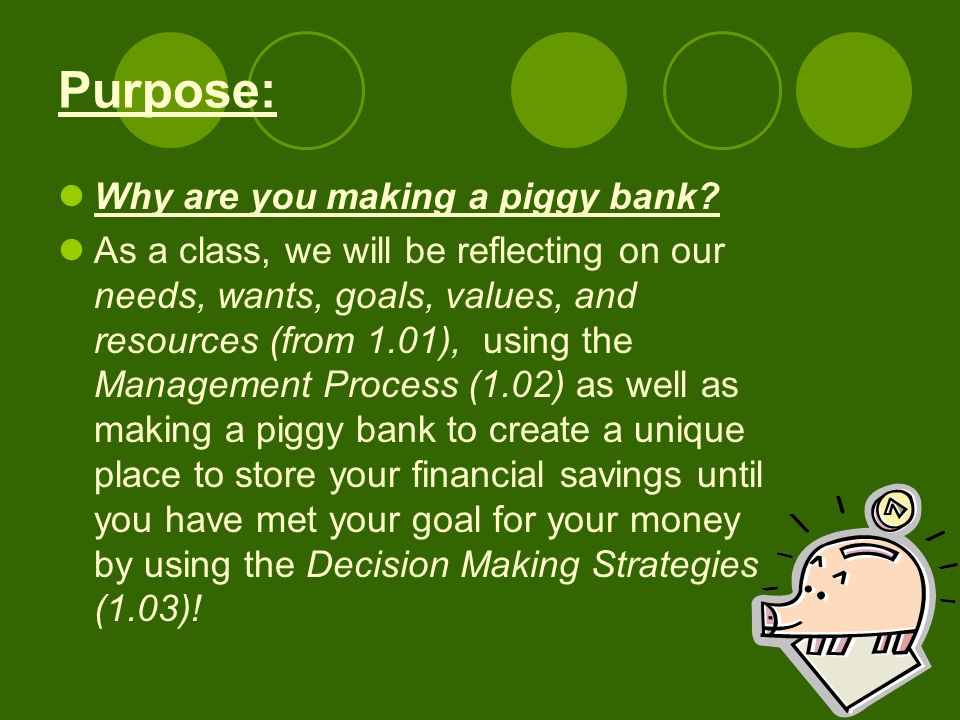 Purpose:

Why are you making a piggy bank?

As a class, we will be reflecting on our needs, wants, goals, values, and resources (from 1.01), using the Management Process (1.02) as well as making a piggy bank to create a unique place to store your financial savings until you have met your goal for your money by using the Decision Making Strategies (1.03)!